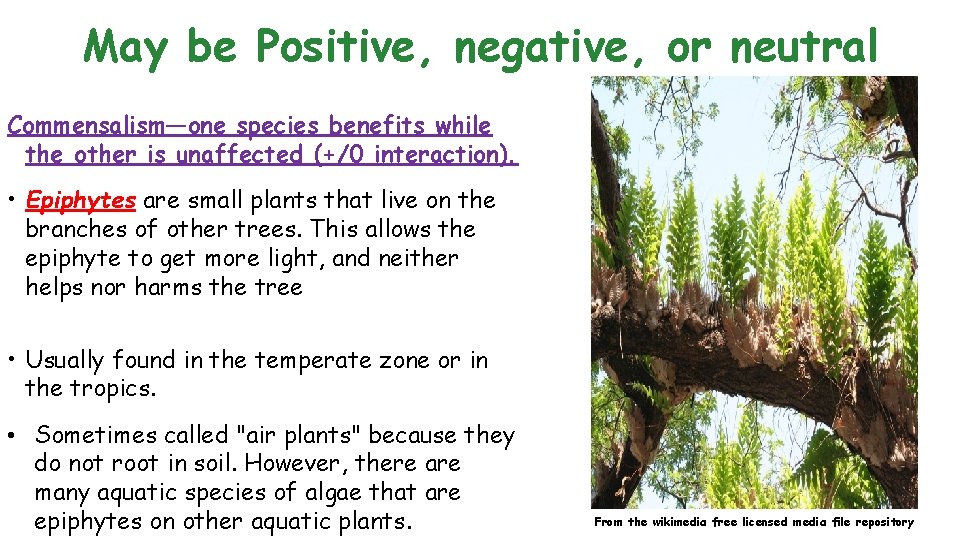 May be Positive, negative, or neutral

Commensalism—one species benefits while the other is unaffected (+/0 interaction).

• Epiphytes are small plants that live on the branches of other trees. This allows the epiphyte to get more light, and neither helps nor harms the tree

• Usually found in the temperate zone or in the tropics.

• Sometimes called "air plants" because they do not root in soil. However, there are many aquatic species of algae that are epiphytes on other aquatic plants.

From the wikimedia free licensed media file repository